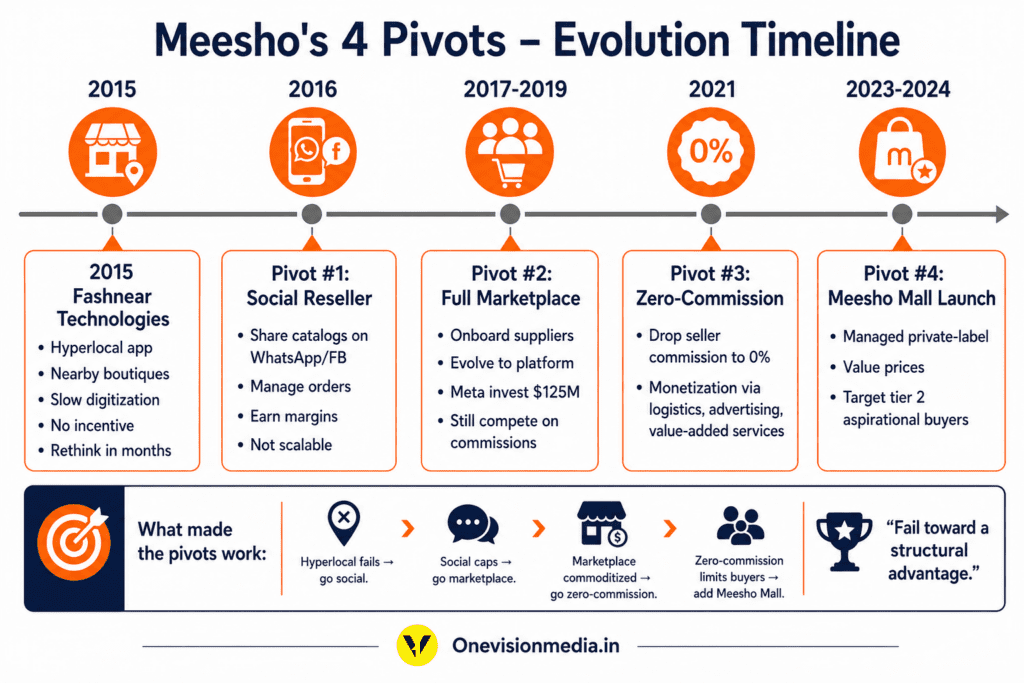 Meesho's 4 Pivots – Evolution Timeline

2015
2016
2017-2019
2021
2023-2024

0%

2015 Fashnear Technologies
• Hyperlocal app
• Nearby boutiques
• Slow digitization
• No incentive
• Rethink in months

Pivot #1: Social Reseller
• Share catalogs on WhatsApp/FB
• Manage orders
• Earn margins
• Not scalable

Pivot #2: Full Marketplace
• Onboard suppliers
• Evolve to platform
• Meta invest $125M
• Still compete on commissions

Pivot #3: Zero-Commission
• Drop seller commission to 0%
• Monetization via logistics, advertising, value-added services

Pivot #4: Meesho Mall Launch
• Managed private-label
• Value prices
• Target tier 2 aspirational buyers

What made the pivots work:

Hyperlocal fails → go social.

Social caps → go marketplace.

Marketplace commoditized → go zero-commission.

Zero-commission limits buyers → add Meesho Mall.

"Fail toward a structural advantage."

Onevisionmedia.in